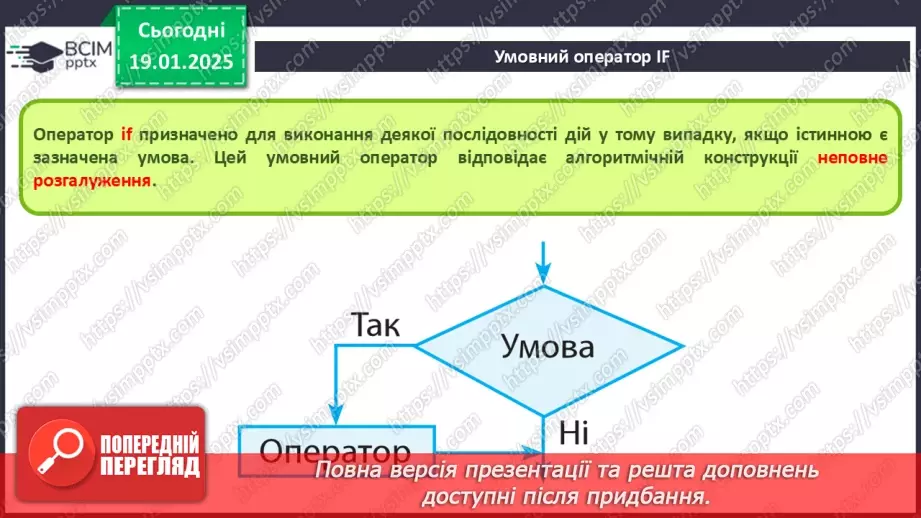 ВСІМ pptx

Сьогодні 19.01.2025

Умовний оператор IF

Оператор if призначено для виконання деякої послідовності дій у тому випадку, якщо істинною є зазначена умова. Цей умовний оператор відповідає алгоритмічній конструкції неповне розгалуження.

Так

Умова

Ні

Оператор

ПОПЕРЕДНІЙ ПЕРЕГЛЯД

Повна версія презентації та решта доповнень доступні після придбання.

https://vsimpptx.com